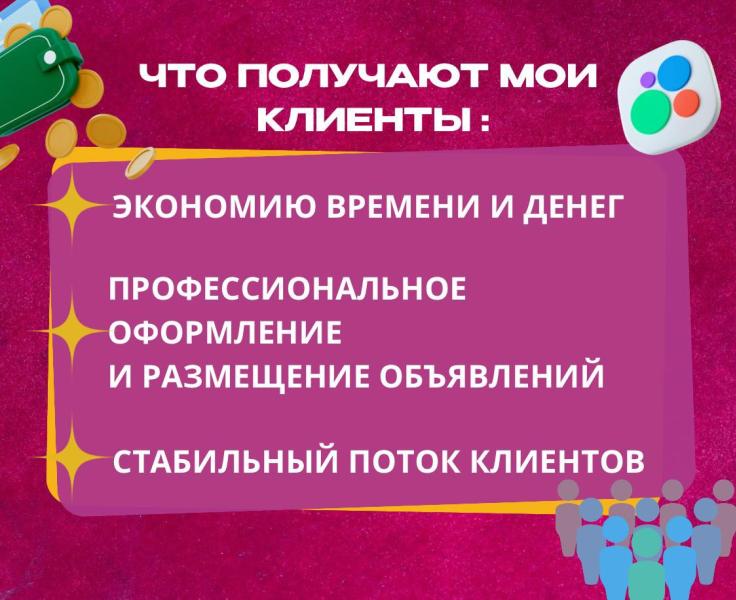 ЧТО ПОЛУЧАЮТ МОИ КЛИЕНТЫ :

ЭКОНОМИЮ ВРЕМЕНИ И ДЕНЕГ

ПРОФЕССИОНАЛЬНОЕ ОФОРМЛЕНИЕ И РАЗМЕЩЕНИЕ ОБЪЯВЛЕНИЙ

СТАБИЛЬНЫЙ ПОТОК КЛИЕНТОВ